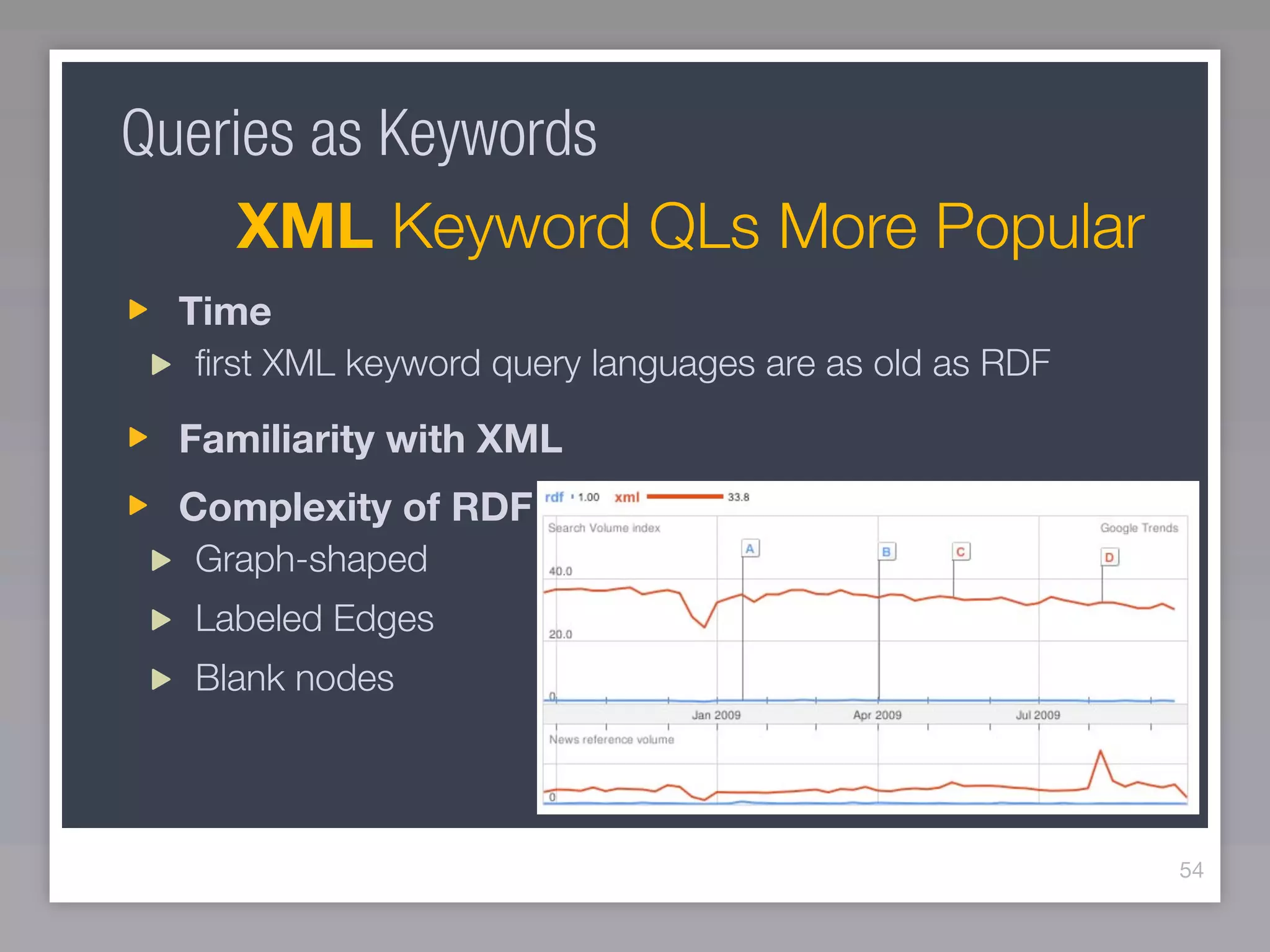 Queries as Keywords

XML Keyword QLs More Popular

Time

first XML keyword query languages are as old as RDF

Familiarity with XML

Complexity of RDF

Graph-shaped

Labeled Edges

Blank nodes

rdf 1.00 xml 33.8

Search Volume index

Google Trends

A

B

C

D

40.0

20.0

0

Jan 2009

Apr 2009

Jul 2009

News reference volume

0

54